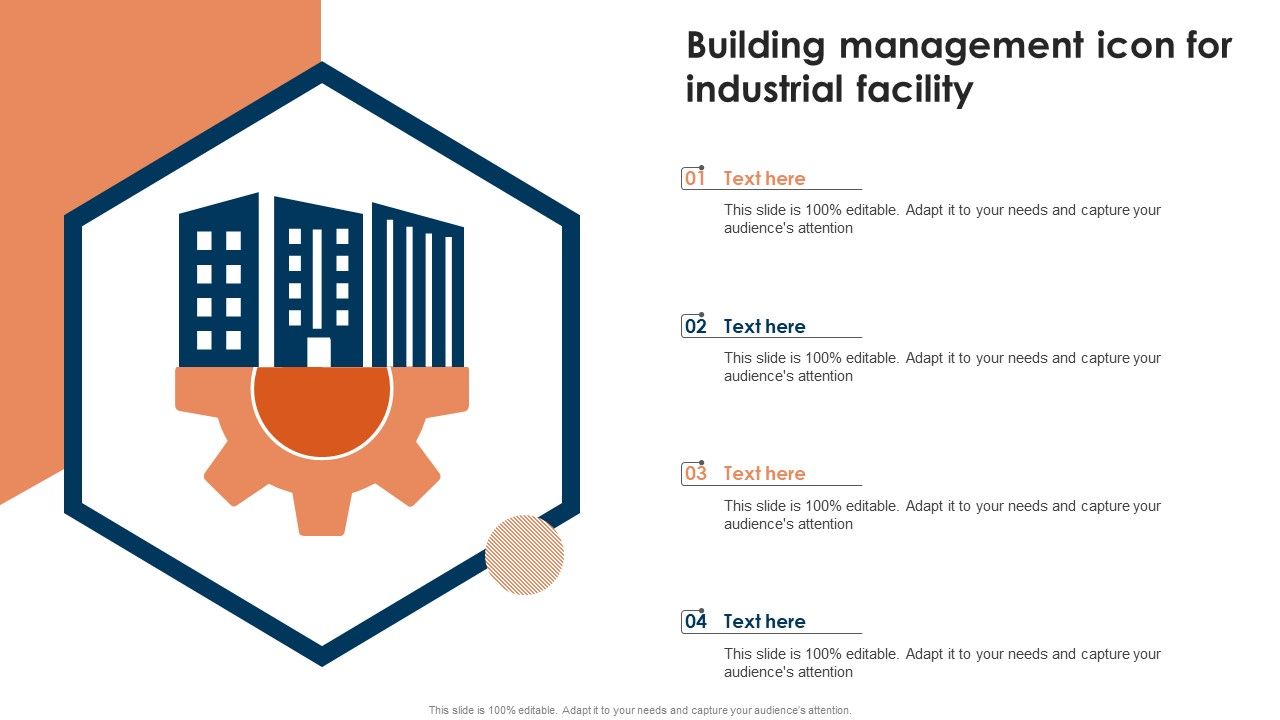 Building management icon for industrial facility

01 Text here

This slide is 100% editable. Adapt it to your needs and capture your audience's attention

02 Text here

This slide is 100% editable. Adapt it to your needs and capture your audience's attention

03 Text here

This slide is 100% editable. Adapt it to your needs and capture your audience's attention

04 Text here

This slide is 100% editable. Adapt it to your needs and capture your audience's attention

This slide is 100% editable. Adapt it to your needs and capture your audience's attention.